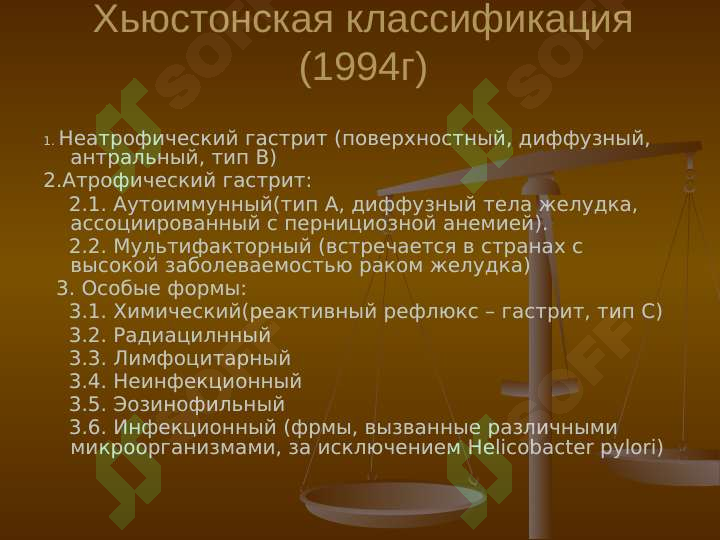 Хьюстонская классификация (1994г)

1. Неатрофический гастрит (поверхностный, диффузный, антральный, тип В)

2.Атрофический гастрит:

2.1. Аутоиммунный(тип А, диффузный тела желудка, ассоциированный с пернициозной анемией).

2.2. Мультифакторный (встречается в странах с высокой заболеваемостью раком желудка)

3. Особые формы:

3.1. Химический(реактивный рефлюкс – гастрит, тип С)

3.2. Радиацилнный

3.3. Лимфоцитарный

3.4. Неинфекционный

3.5. Эозинофильный

3.6. Инфекционный (фрмы, вызванные различными микроорганизмами, за исключением Helicobacter pylori)